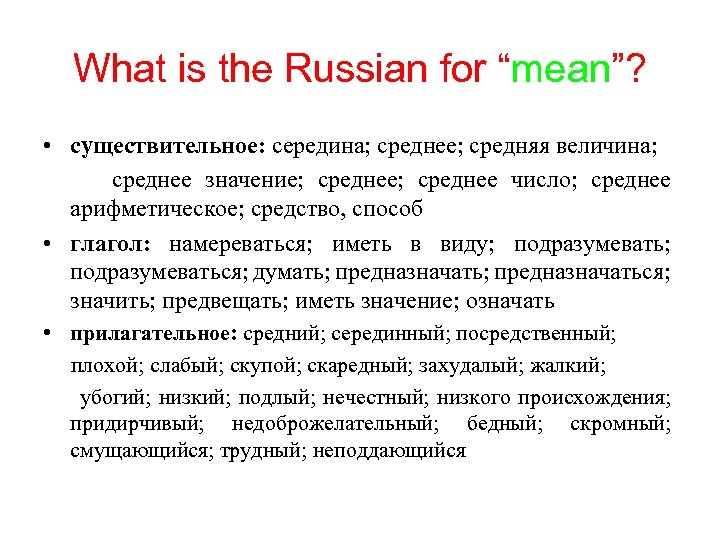 What is the Russian for “mean”?

• существительное: середина; среднее; средняя величина;
среднее значение; среднее; среднее число; среднее арифметическое; средство, способ

• глагол: намереваться; иметь в виду; подразумевать; подразумеваться; думать; предназначать; предназначаться; значить; предвещать; иметь значение; означать

• прилагательное: средний; серединный; посредственный;
плохой; слабый; скупой; скаредный; захудалый; жалкий;
убогий; низкий; подлый; нечестный; низкого происхождения; придирчивый; недоброжелательный; бедный; скромный; смущающийся; трудный; неподдающийся